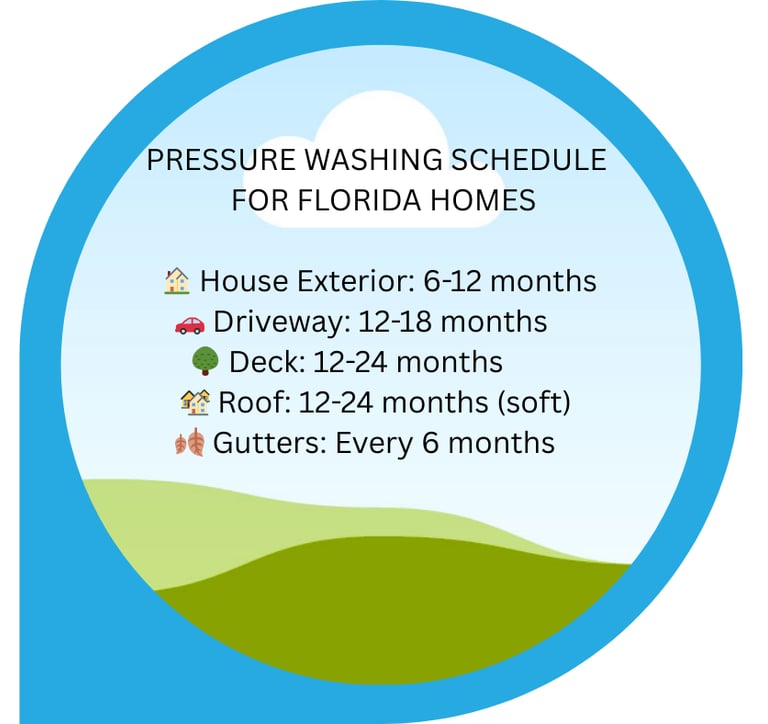 PRESSURE WASHING SCHEDULE FOR FLORIDA HOMES

🏠 House Exterior: 6-12 months
🚗 Driveway: 12-18 months
🌳 Deck: 12-24 months
🏘 Roof: 12-24 months (soft)
🍂 Gutters: Every 6 months